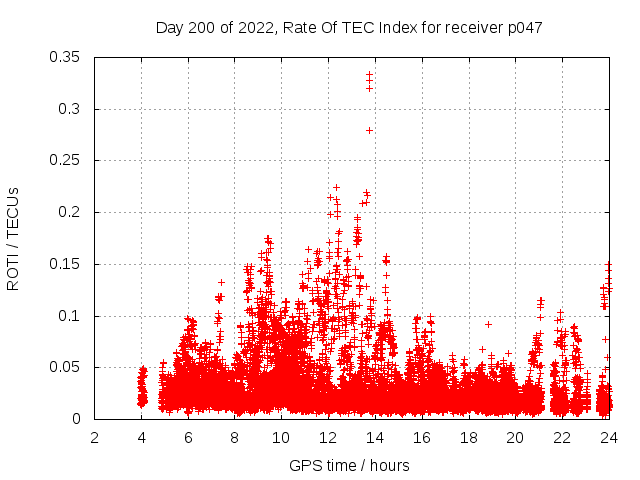 Day 200 of 2022, Rate Of TEC Index for receiver p047

ROTI / TECUs

0.35
0.3
0.25
0.2
0.15
0.1
0.05
0

2 4 6 8 10 12 14 16 18 20 22 24

GPS time / hours